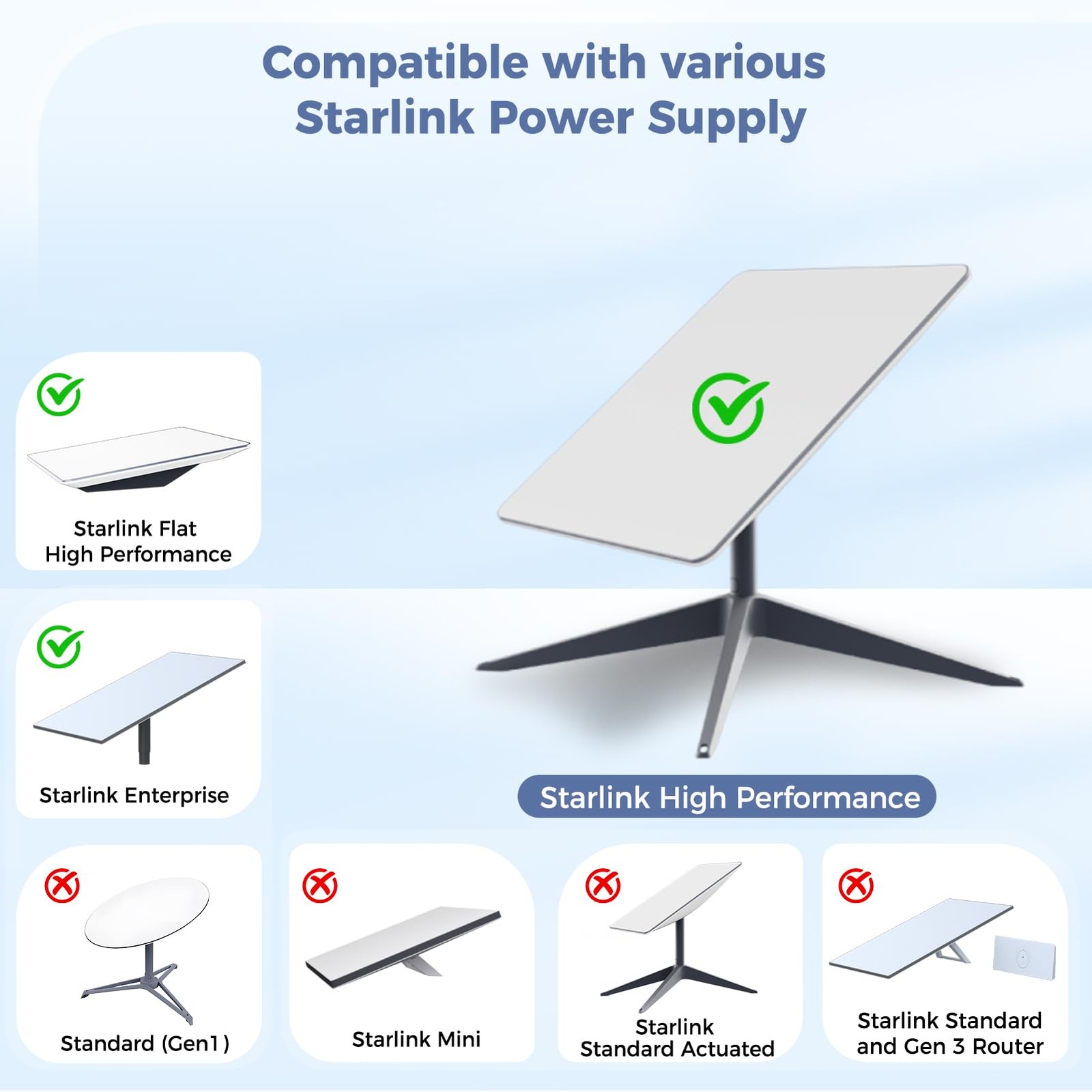 Compatible with various Starlink Power Supply

Starlink Flat High Performance

Starlink Enterprise

Starlink High Performance

Standard (Gen1)

Starlink Mini

Starlink Standard Actuated

Starlink Standard and Gen 3 Router